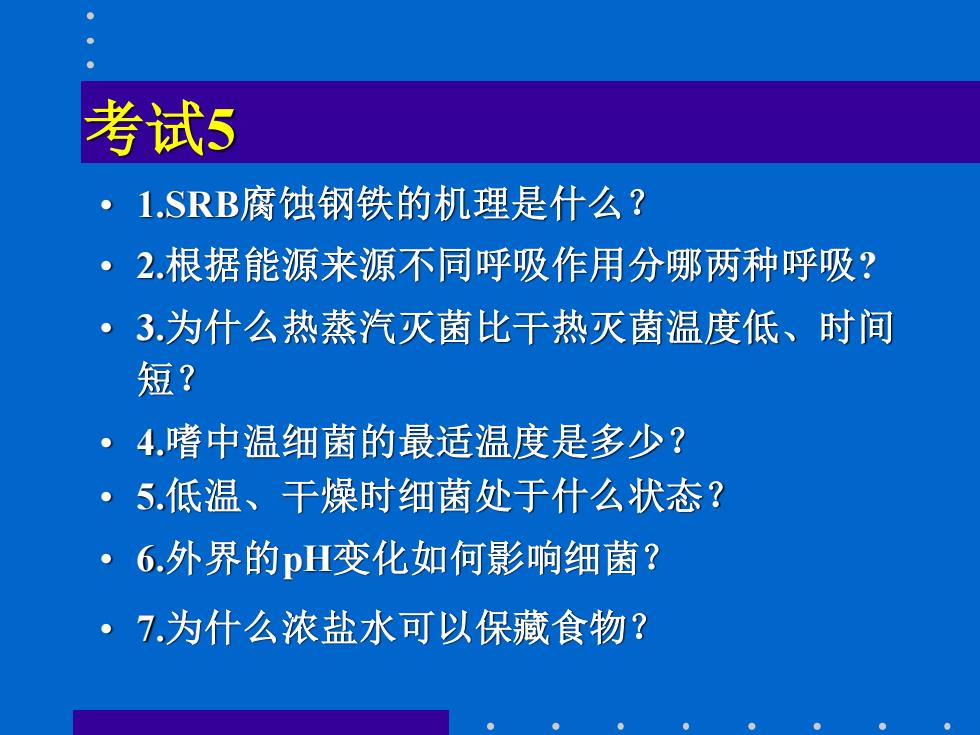 考试5

• 1.SRB腐蚀钢铁的机理是什么？
• 2.根据能源来源不同呼吸作用分哪两种呼吸?
• 3.为什么热蒸汽灭菌比干热灭菌温度低、时间短？
• 4.嗜中温细菌的最适温度是多少？
• 5.低温、干燥时细菌处于什么状态？
• 6.外界的pH变化如何影响细菌？
• 7.为什么浓盐水可以保藏食物？